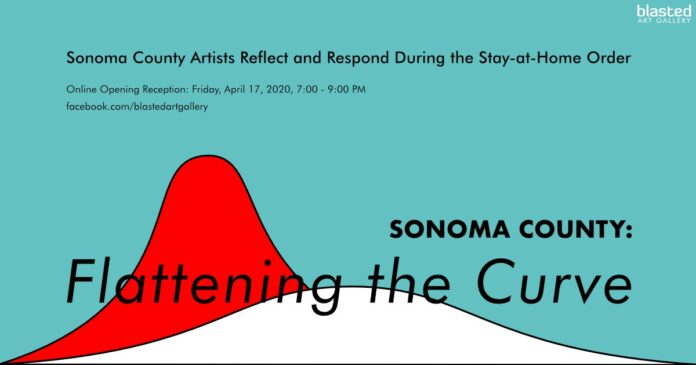 blasted
ART GALLERY

Sonoma County Artists Reflect and Respond During the Stay-at-Home Order

Online Opening Reception: Friday, April 17, 2020, 7:00 - 9:00 PM
facebook.com/blastedartgallery

SONOMA COUNTY:
Flattening the Curve